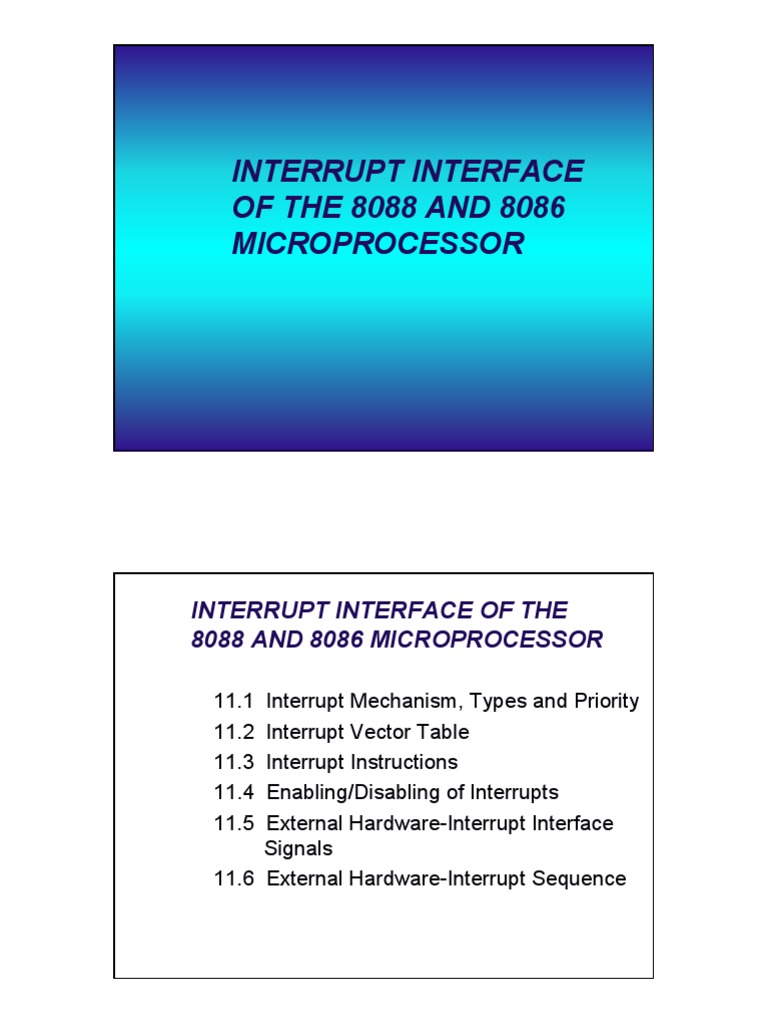 INTERRUPT INTERFACE OF THE 8088 AND 8086 MICROPROCESSOR

INTERRUPT INTERFACE OF THE 8088 AND 8086 MICROPROCESSOR

11.1 Interrupt Mechanism, Types and Priority
11.2 Interrupt Vector Table
11.3 Interrupt Instructions
11.4 Enabling/Disabling of Interrupts
11.5 External Hardware-Interrupt Interface Signals
11.6 External Hardware-Interrupt Sequence